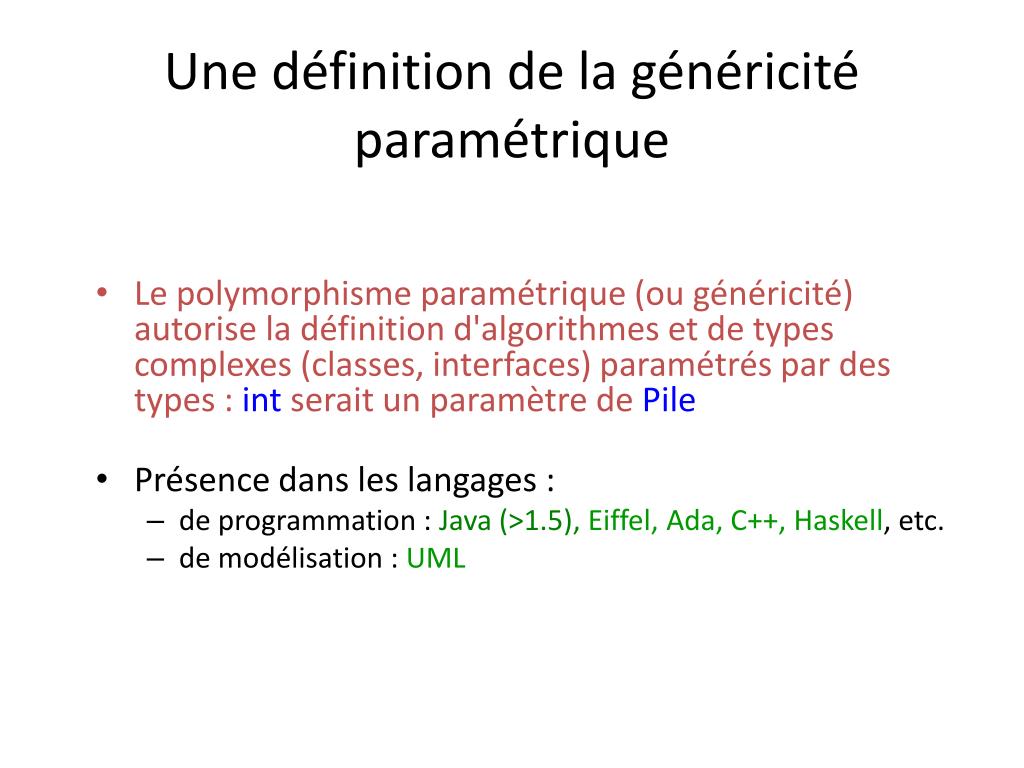 Une définition de la généricité paramétrique

• Le polymorphisme paramétrique (ou généricité) autorise la définition d'algorithmes et de types complexes (classes, interfaces) paramétrés par des types : int serait un paramètre de Pile

• Présence dans les langages :
– de programmation : Java (>1.5), Eiffel, Ada, C++, Haskell, etc.
– de modélisation : UML